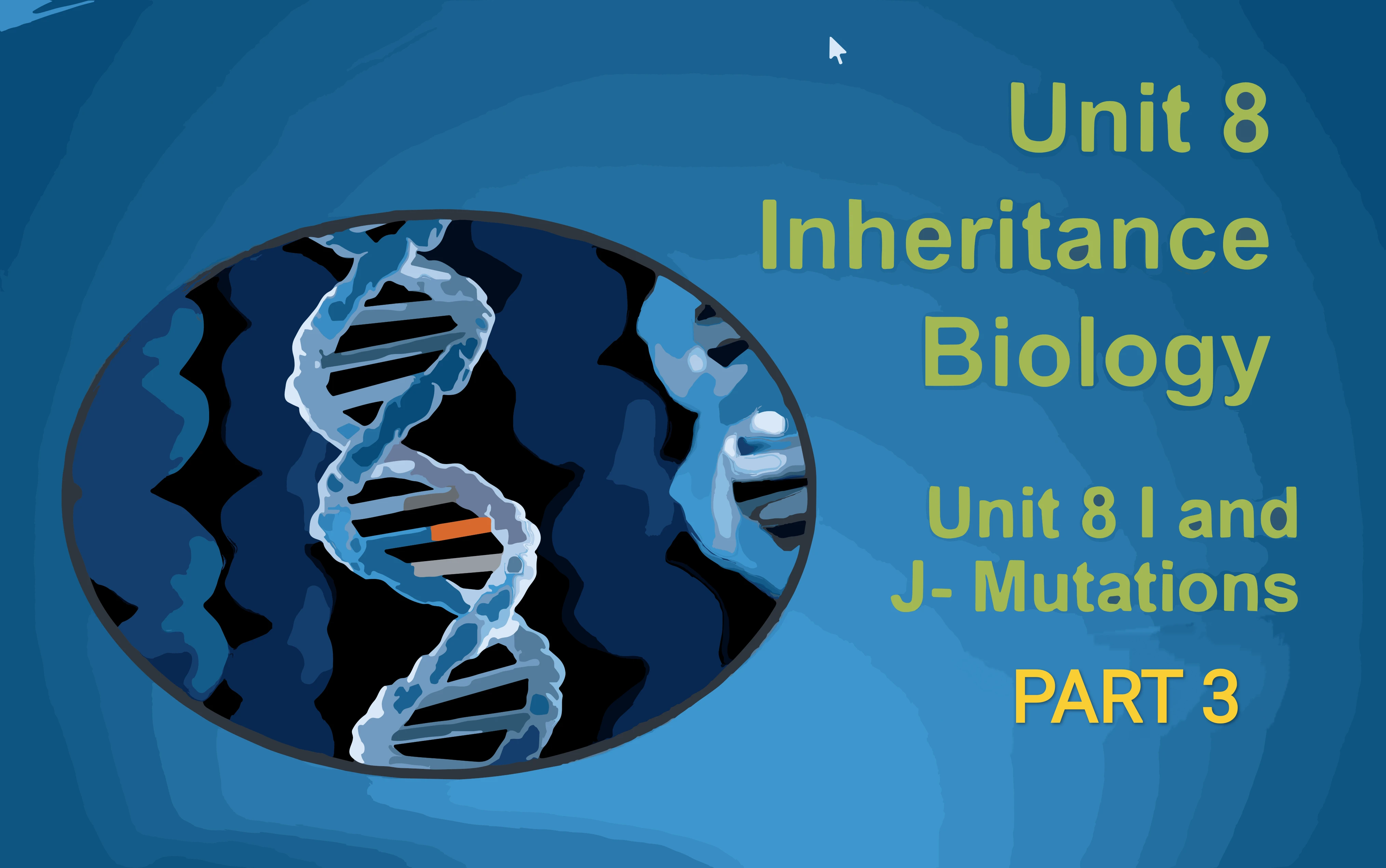 Unit 8
Inheritance
Biology

Unit 8 I and
J- Mutations

PART 3